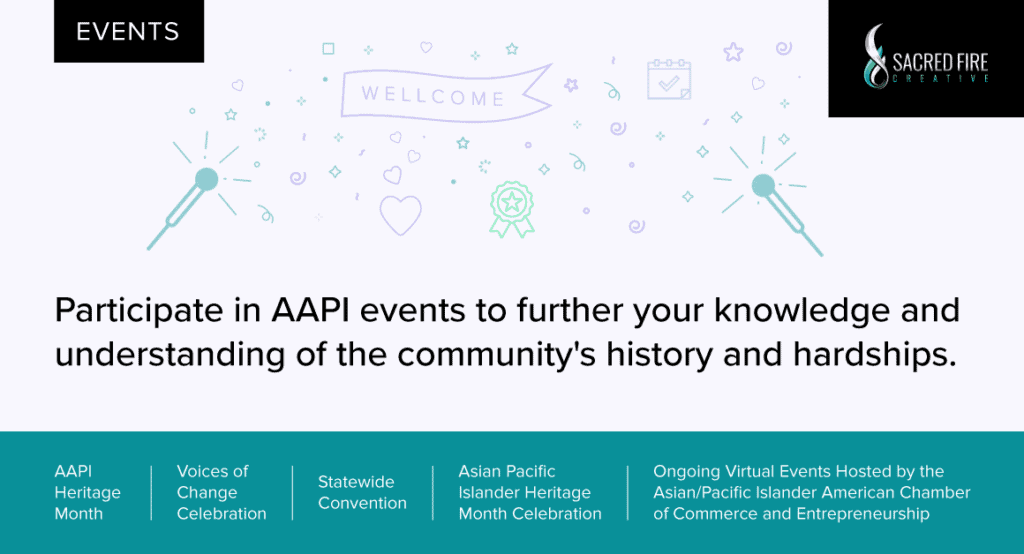 EVENTS

SACRED FIRE
CREATIVE

WELLCOME

Participate in AAPI events to further your knowledge and understanding of the community's history and hardships.

AAPI Heritage Month

Voices of Change Celebration

Statewide Convention

Asian Pacific Islander Heritage Month Celebration

Ongoing Virtual Events Hosted by the Asian/Pacific Islander American Chamber of Commerce and Entrepreneurship